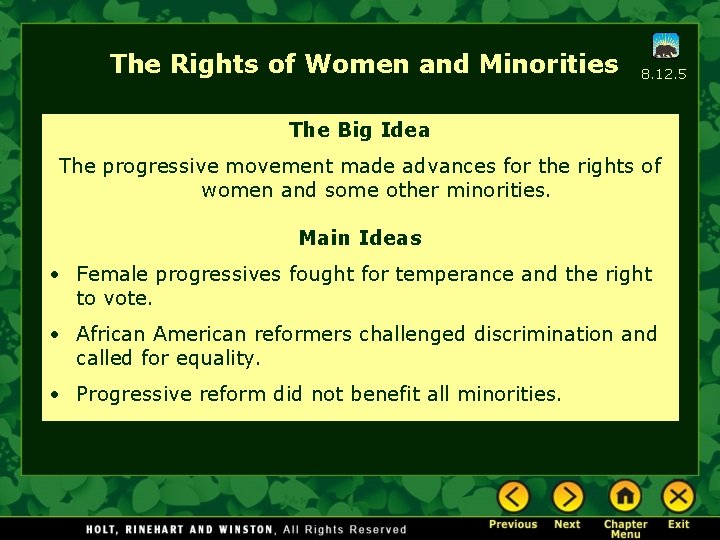 The Rights of Women and Minorities

8.12.5

The Big Idea

The progressive movement made advances for the rights of women and some other minorities.

Main Ideas

• Female progressives fought for temperance and the right to vote.

• African American reformers challenged discrimination and called for equality.

• Progressive reform did not benefit all minorities.

HOLT, RINEHART AND WINSTON, All Rights Reserved

Previous Next Chapter Menu Exit